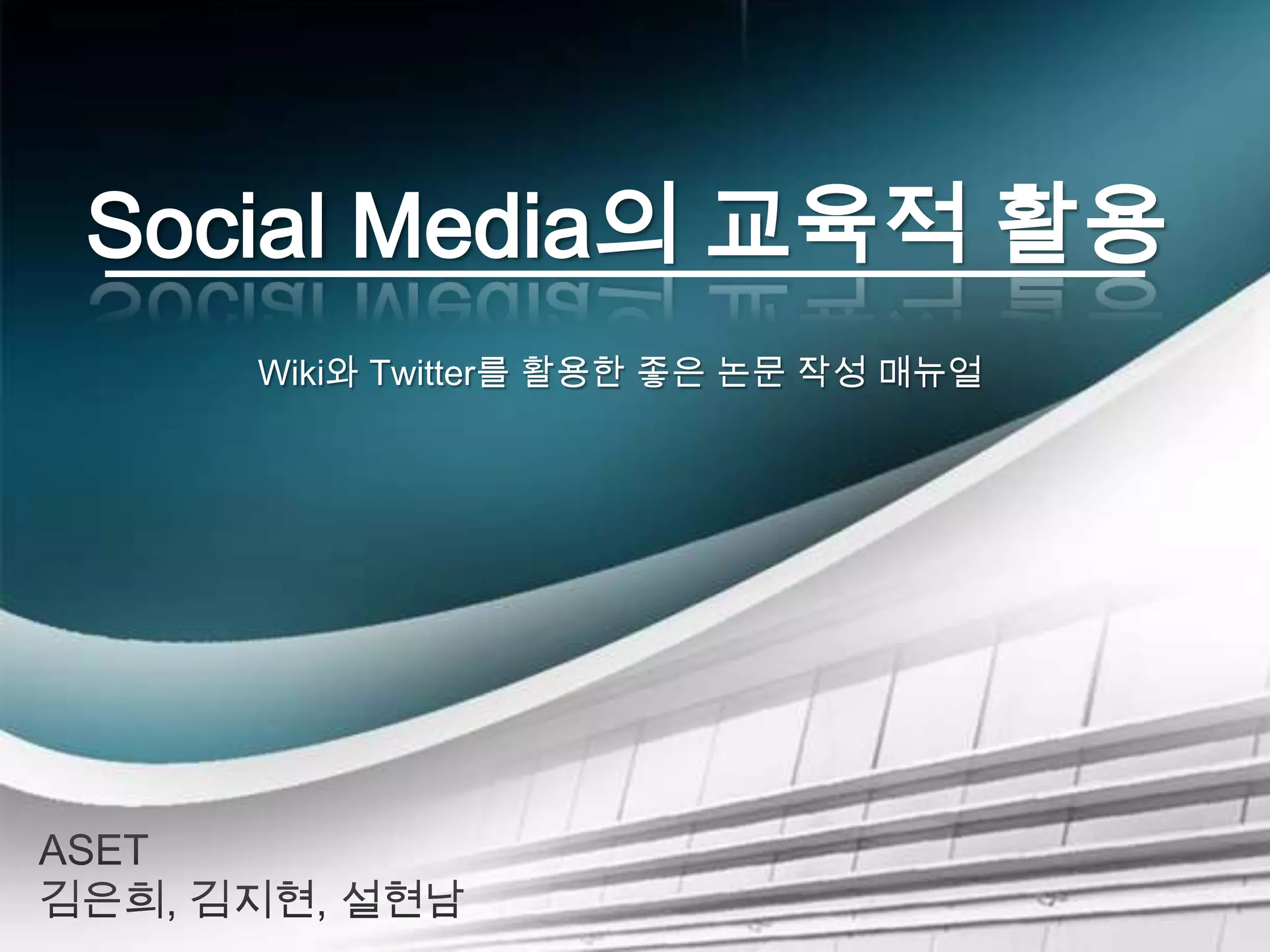 Social Media의 교육적 활용

Wiki와 Twitter를 활용한 좋은 논문 작성 매뉴얼

ASET
김은희, 김지현, 설현남